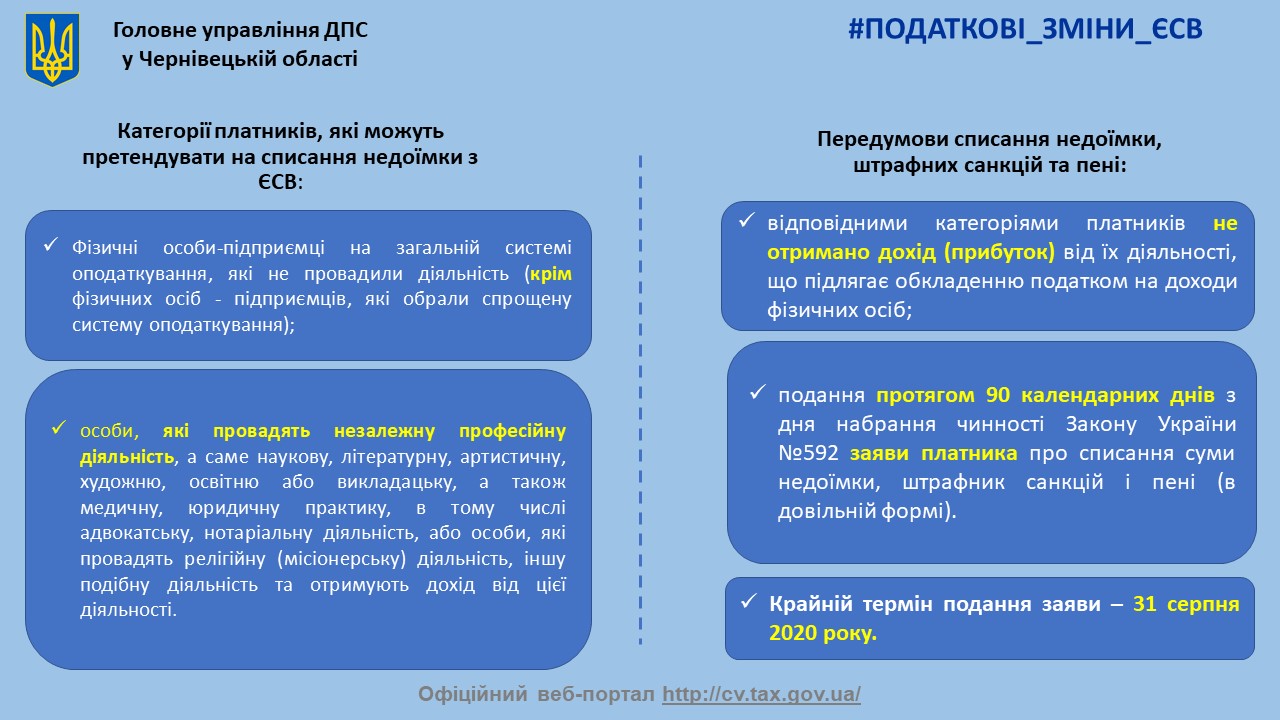 Головне управління ДПС у Чернівецькій області

#ПОДАТКОВІ_ЗМІНИ_ЄСВ

Категорії платників, які можуть претендувати на списання недоїмки з ЄСВ:

✓ Фізичні особи-підприємці на загальній системі оподаткування, які не провадили діяльність (крім фізичних осіб - підприємців, які обрали спрощену систему оподаткування);

✓ особи, які провадять незалежну професійну діяльність, а саме наукову, літературну, артистичну, художню, освітню або викладацьку, а також медичну, юридичну практику, в тому числі адвокатську, нотаріальну діяльність, або особи, які провадять релігійну (місіонерську) діяльність, іншу подібну діяльність та отримують дохід від цієї діяльності.

Передумови списання недоїмки, штрафних санкцій та пені:

✓ відповідними категоріями платників не отримано дохід (прибуток) від їх діяльності, що підлягає обкладенню податком на доходи фізичних осіб;

✓ подання протягом 90 календарних днів з дня набрання чинності Закону України №592 заяви платника про списання суми недоїмки, штрафник санкцій і пені (в довільній формі).

✓ Крайній термін подання заяви – 31 серпня 2020 року.

Офіційний веб-портал http://cv.tax.gov.ua/